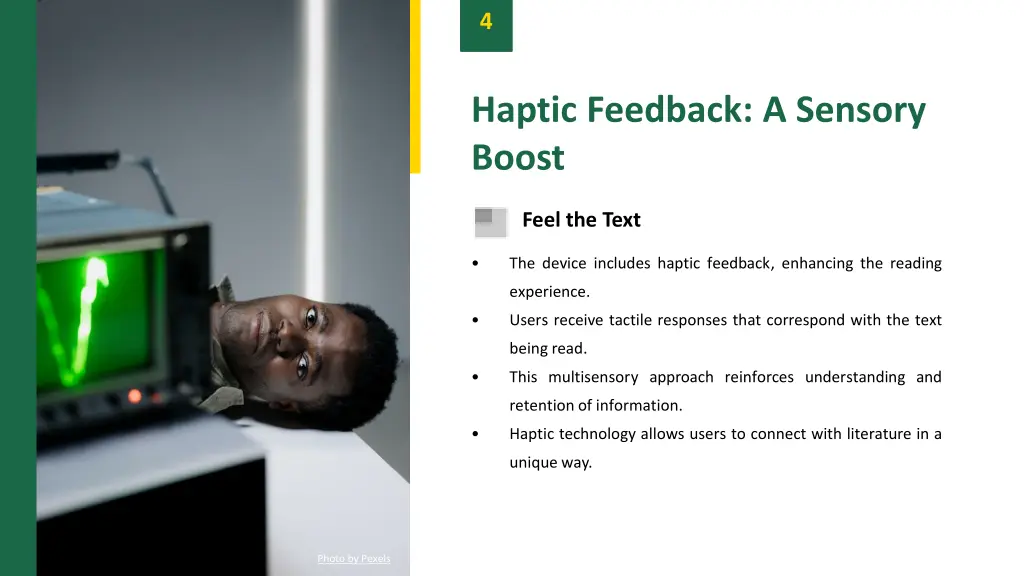 4

Haptic Feedback: A Sensory Boost

Feel the Text

• The device includes haptic feedback, enhancing the reading experience.
• Users receive tactile responses that correspond with the text being read.
• This multisensory approach reinforces understanding and retention of information.
• Haptic technology allows users to connect with literature in a unique way.

Photo by Pexels